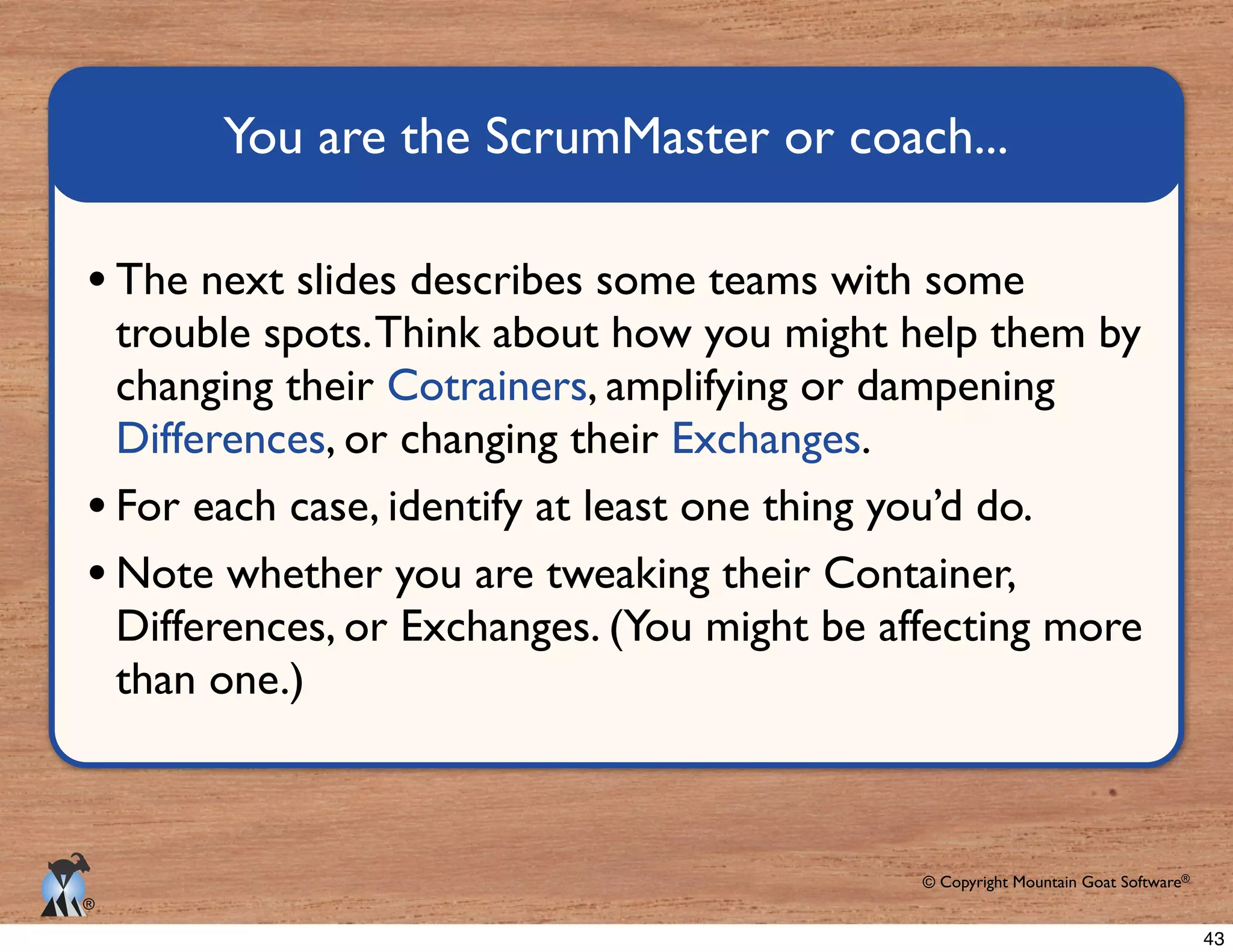 You are the ScrumMaster or coach...

• The next slides describes some teams with some trouble spots. Think about how you might help them by changing their Cotrainers, amplifying or dampening Differences, or changing their Exchanges.

• For each case, identify at least one thing you'd do.

• Note whether you are tweaking their Container, Differences, or Exchanges. (You might be affecting more than one.)

®

© Copyright Mountain Goat Software®

43